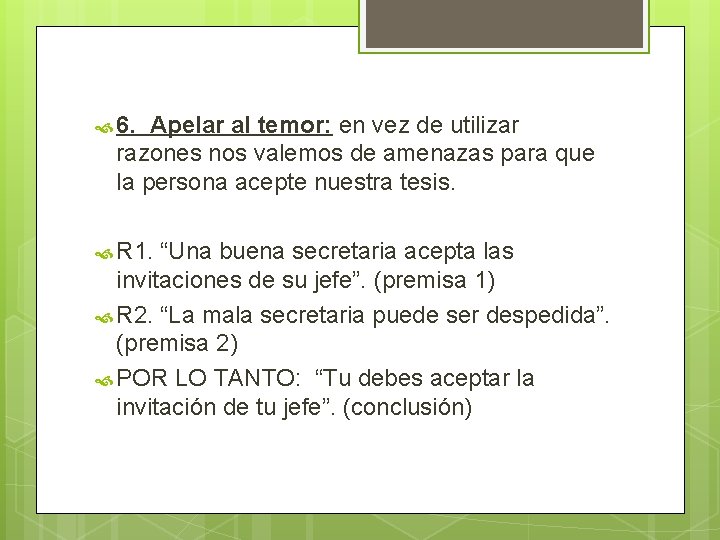 6. Apelar al temor: en vez de utilizar razones nos valemos de amenazas para que la persona acepte nuestra tesis.

R1. “Una buena secretaria acepta las invitaciones de su jefe”. (premisa 1)

R2. “La mala secretaria puede ser despedida”. (premisa 2)

POR LO TANTO: “Tu debes aceptar la invitación de tu jefe”. (conclusión)